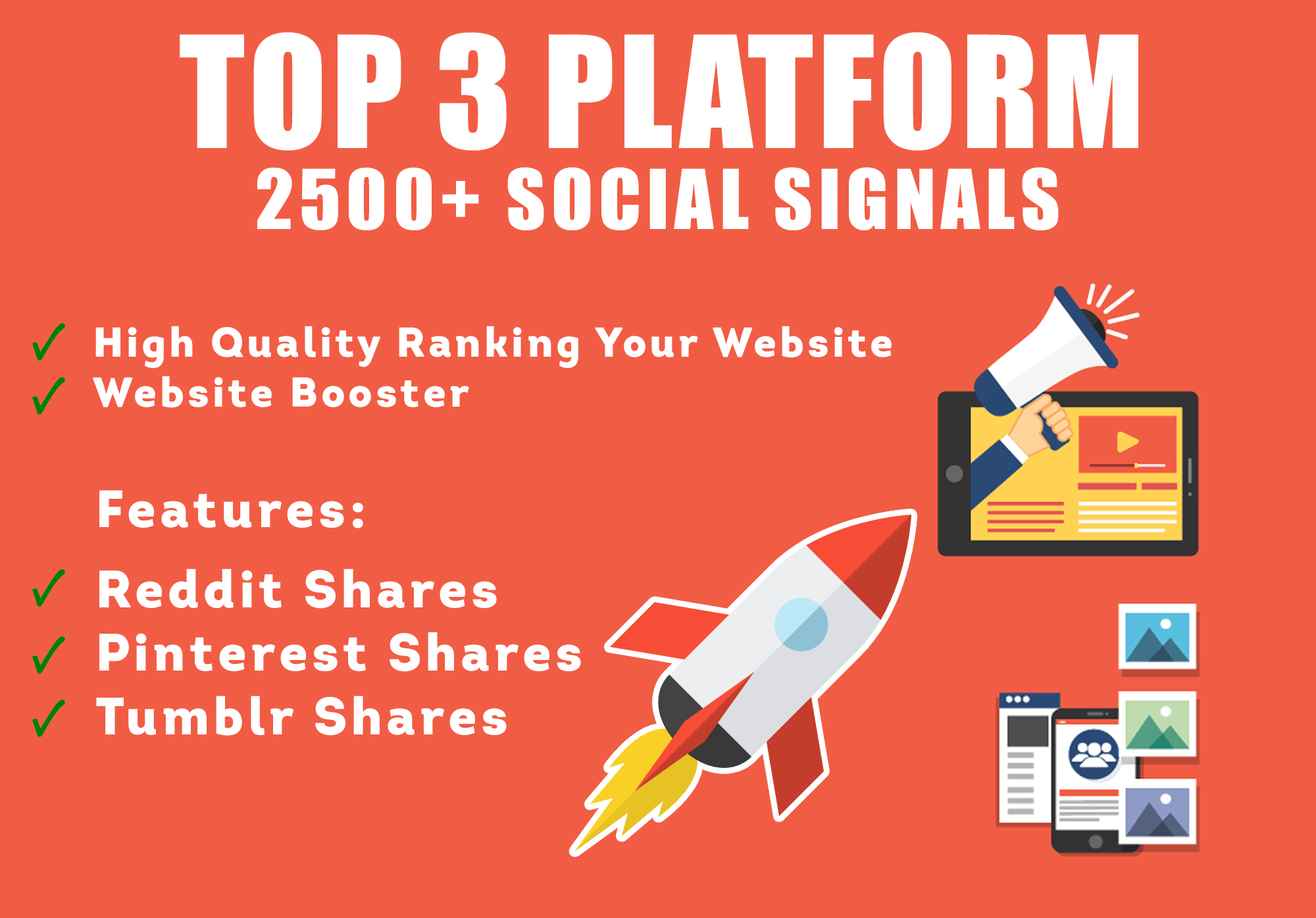 TOP 3 PLATFORM
2500+ SOCIAL SIGNALS

✓ High Quality Ranking Your Website
✓ Website Booster

Features:

✓ Reddit Shares
✓ Pinterest Shares
✓ Tumblr Shares